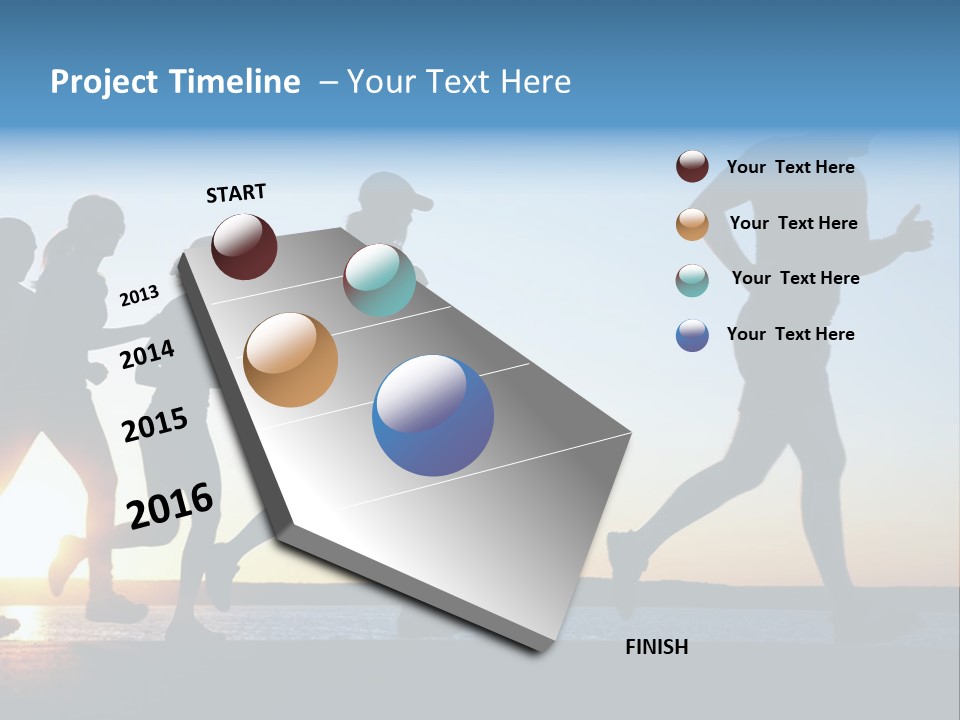 Project Timeline – Your Text Here

START

2013

2014

2015

2016

FINISH

Your Text Here

Your Text Here

Your Text Here

Your Text Here